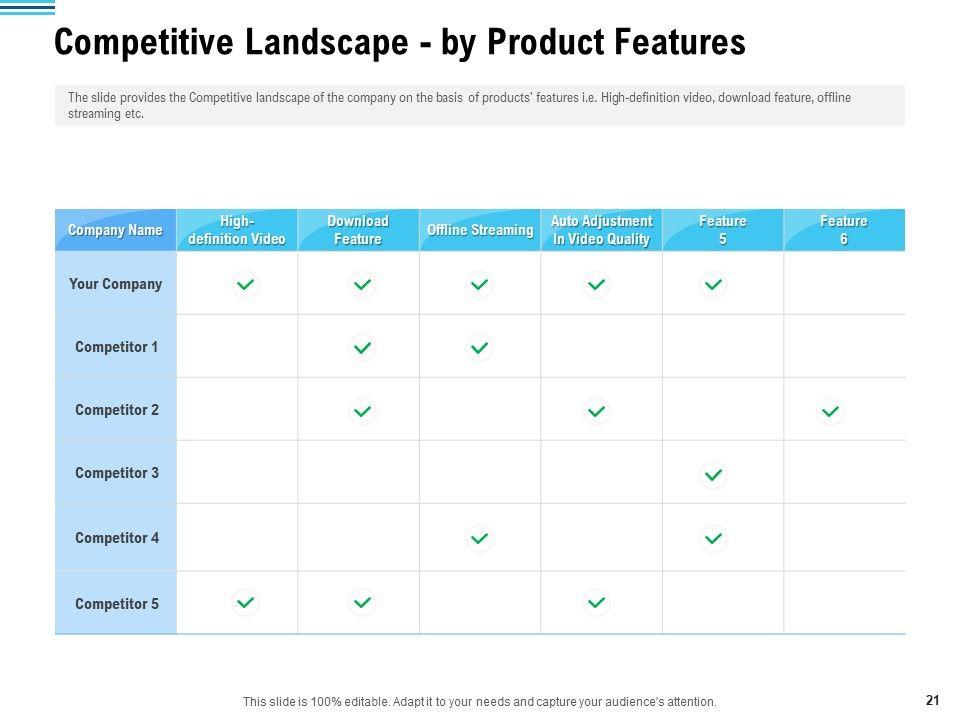 Competitive Landscape - by Product Features

The slide provides the Competitive landscape of the company on the basis of products' features i.e. High-definition video, download feature, offline streaming etc.

| Company Name | High-definition Video | Download Feature | Offline Streaming | Auto Adjustment In Video Quality | Feature 5 | Feature 6 |
|---|---|---|---|---|---|---|
| Your Company | ✓ | ✓ | ✓ | ✓ | ✓ | |
| Competitor 1 | | ✓ | ✓ | | | |
| Competitor 2 | | ✓ | | ✓ | | ✓ |
| Competitor 3 | | | | | ✓ | |
| Competitor 4 | | | ✓ | | ✓ | |
| Competitor 5 | ✓ | ✓ | | ✓ | | |

This slide is 100% editable. Adapt it to your needs and capture your audience's attention.

21